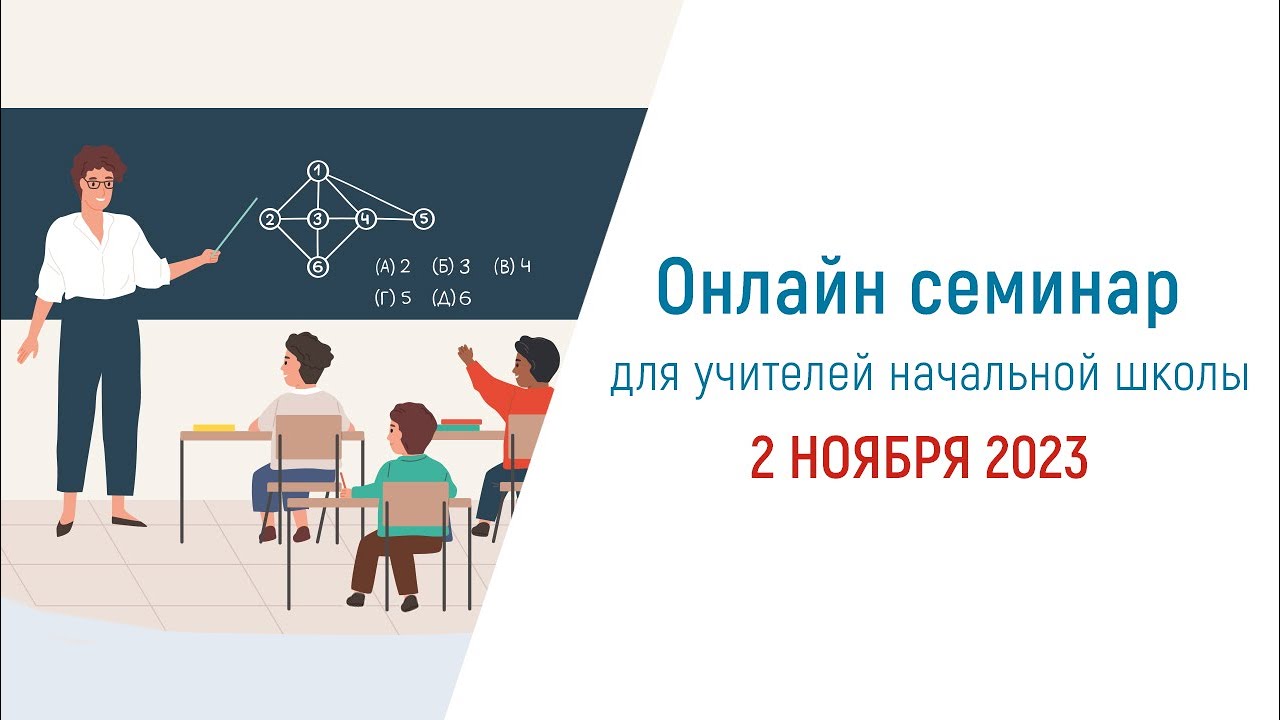 1
2 3 4 5
6
(А) 2 (Б) 3 (В) 4
(Г) 5 (Д) 6

Онлайн семинар
для учителей начальной школы
2 НОЯБРЯ 2023